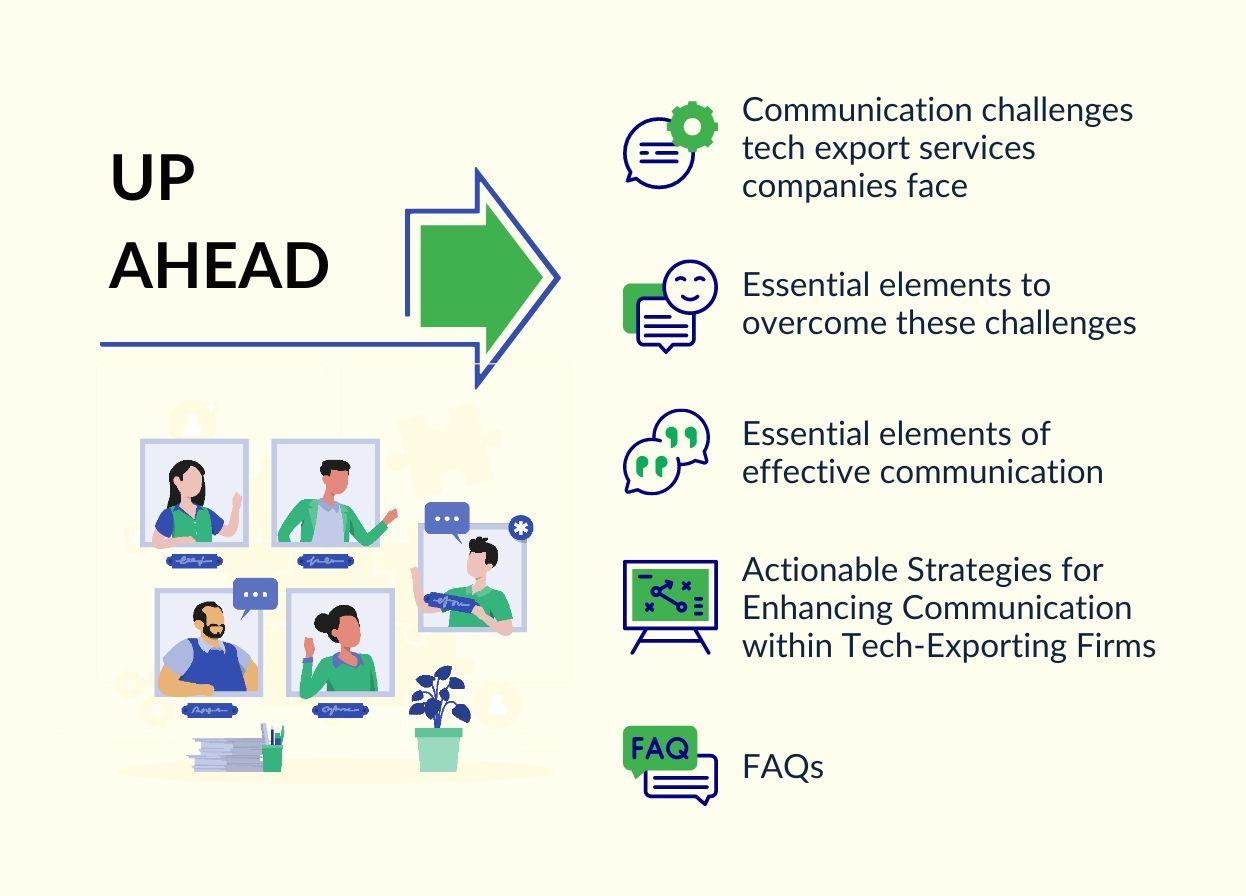 UP
AHEAD

Communication challenges tech export services companies face

Essential elements to overcome these challenges

Essential elements of effective communication

Actionable Strategies for Enhancing Communication within Tech-Exporting Firms

FAQ

FAQs